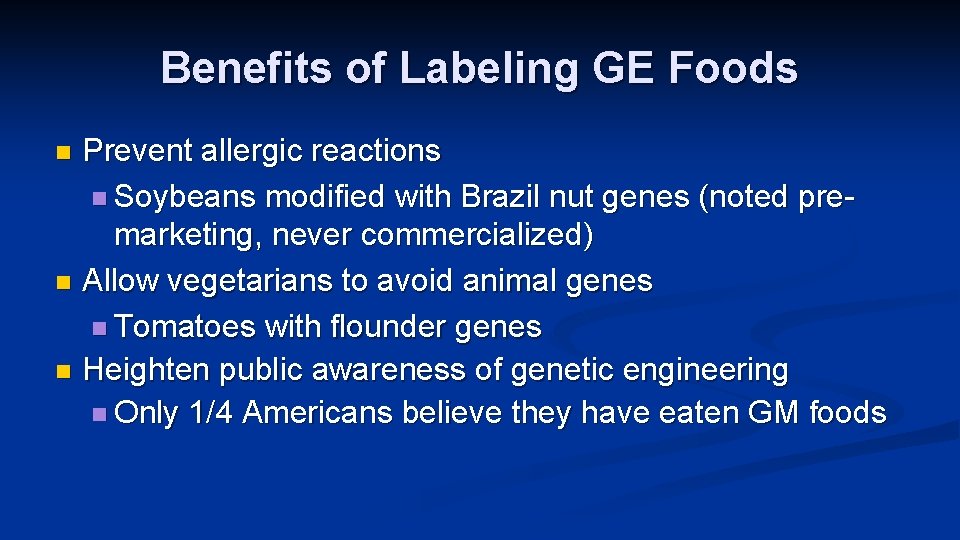 Benefits of Labeling GE Foods

Prevent allergic reactions
Soybeans modified with Brazil nut genes (noted pre-marketing, never commercialized)
Allow vegetarians to avoid animal genes
Tomatoes with flounder genes
Heighten public awareness of genetic engineering
Only 1/4 Americans believe they have eaten GM foods